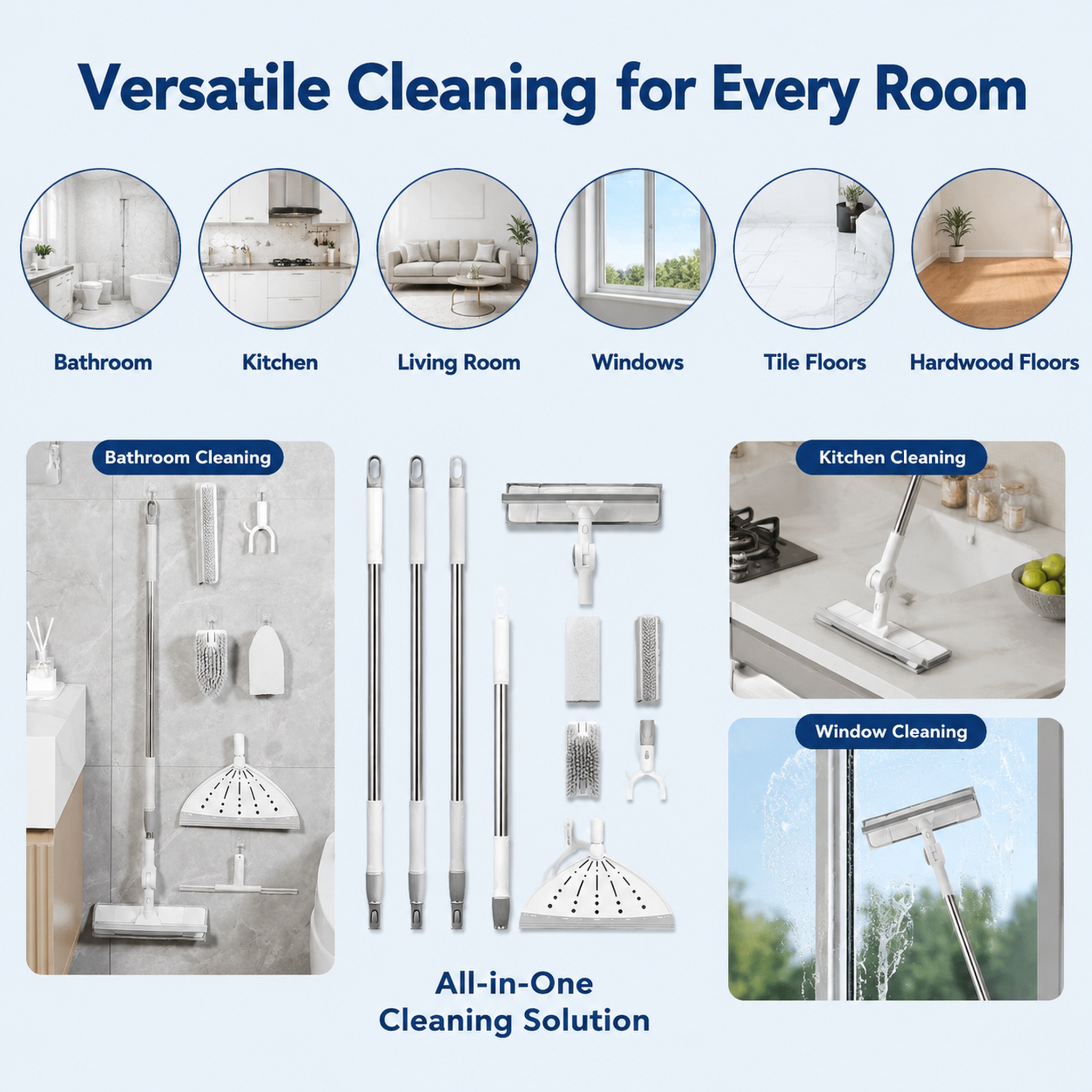 Versatile Cleaning for Every Room

Bathroom

Kitchen

Living Room

Windows

Tile Floors

Hardwood Floors

Bathroom Cleaning

Kitchen Cleaning

Window Cleaning

All-in-One
Cleaning Solution